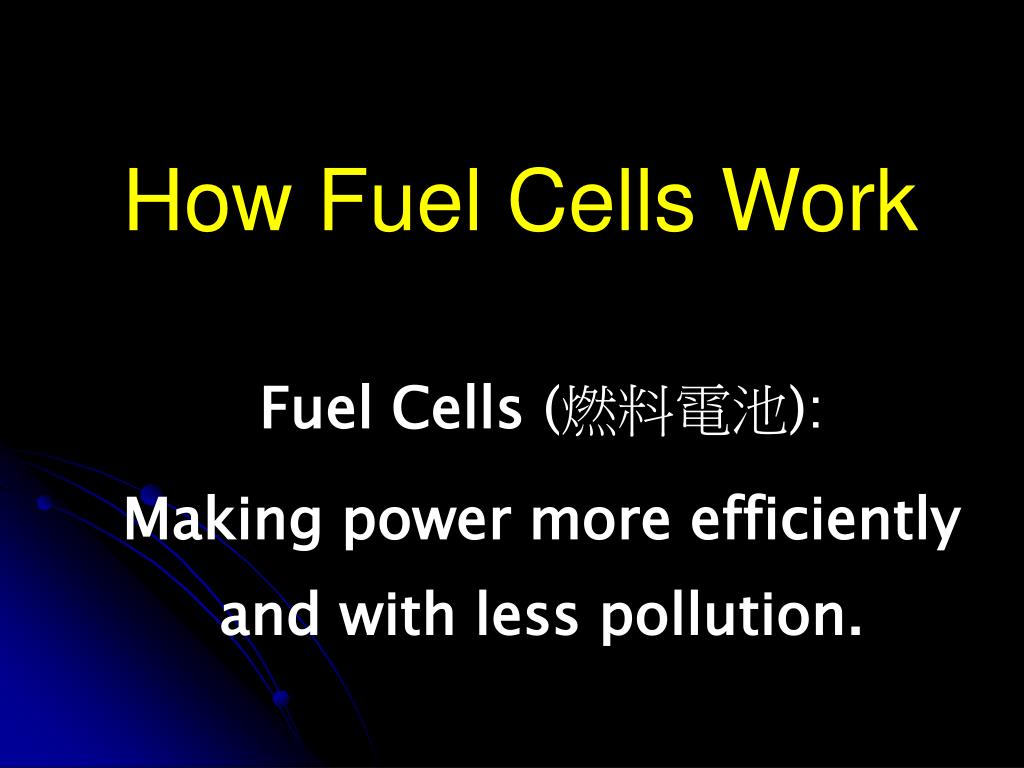 How Fuel Cells Work

Fuel Cells (燃料電池):

Making power more efficiently and with less pollution.